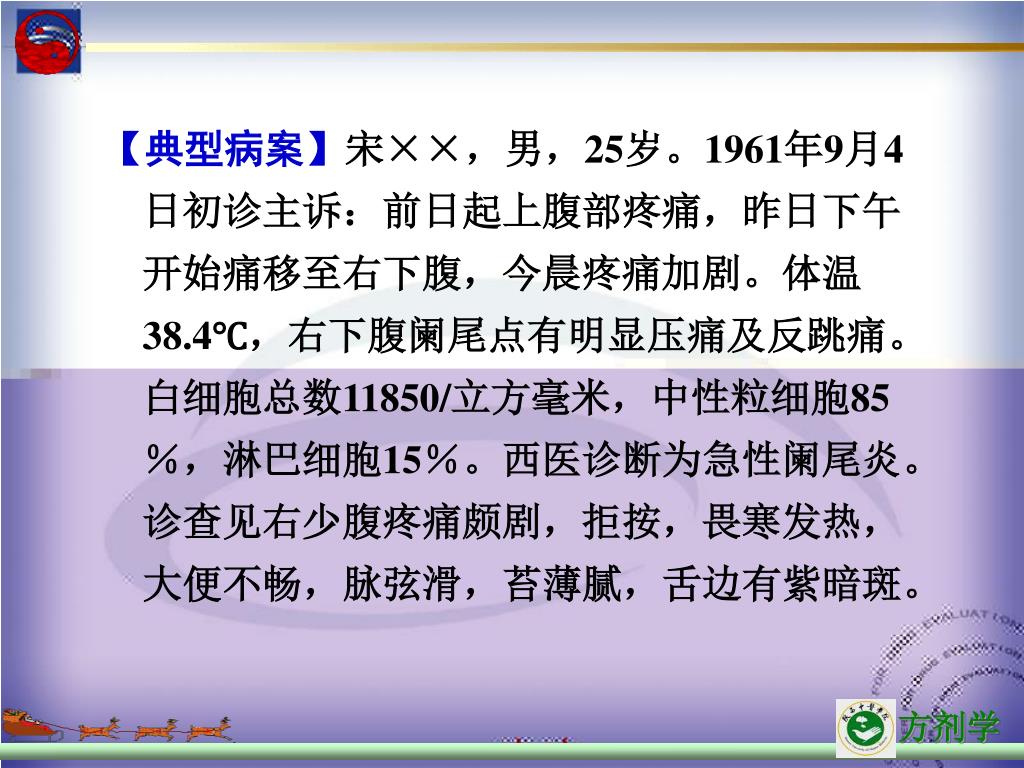 【典型病案】宋××，男，25岁。1961年9月4日初诊主诉：前日起上腹部疼痛，昨日下午开始痛移至右下腹，今晨疼痛加剧。体温38.4℃，右下腹阑尾点有明显压痛及反跳痛。白细胞总数11850/立方毫米，中性粒细胞85％，淋巴细胞15％。西医诊断为急性阑尾炎。诊查见右少腹疼痛颇剧，拒按，畏寒发热，大便不畅，脉弦滑，苔薄腻，舌边有紫暗斑。

方剂学